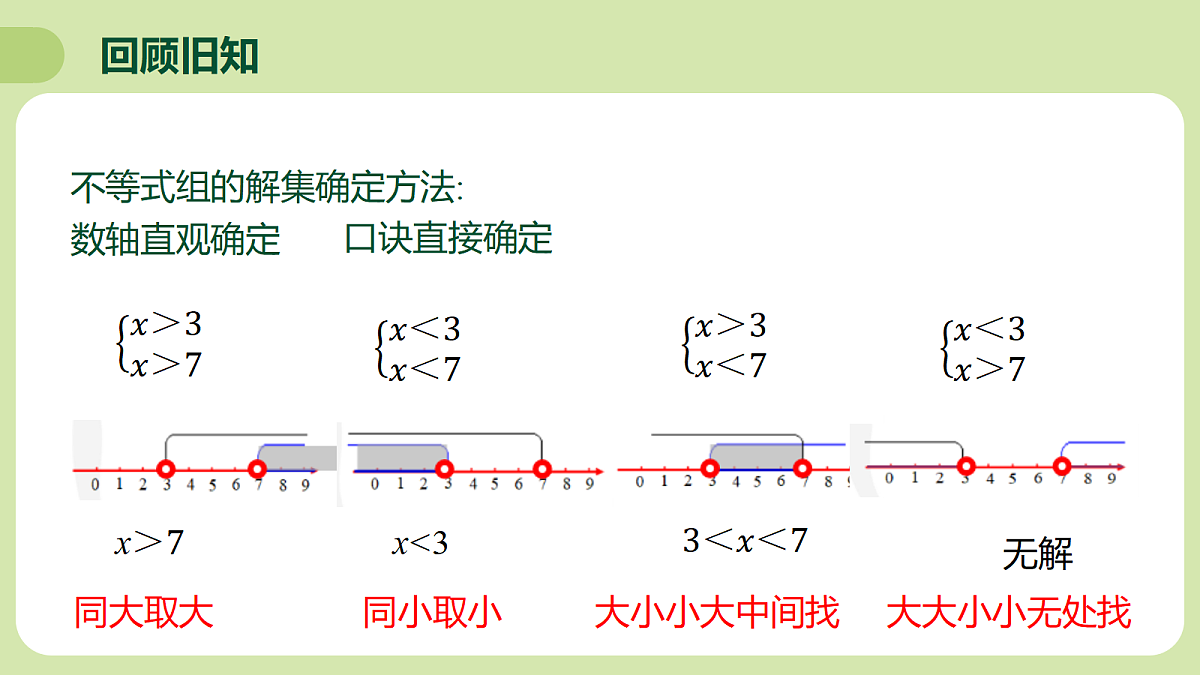 回顾旧知

不等式组的解集确定方法:
数轴直观确定　　口诀直接确定

$\begin{cases} x>3 \\ x>7 \end{cases}$

0 1 2 3 4 5 6 7 8 9

$x>7$

同大取大

$\begin{cases} x<3 \\ x<7 \end{cases}$

0 1 2 3 4 5 6 7 8 9

$x<3$

同小取小

$\begin{cases} x>3 \\ x<7 \end{cases}$

0 1 2 3 4 5 6 7 8 9

$3<x<7$

大小小大中间找

$\begin{cases} x<3 \\ x>7 \end{cases}$

0 1 2 3 4 5 6 7 8 9

无解

大大小小无处找